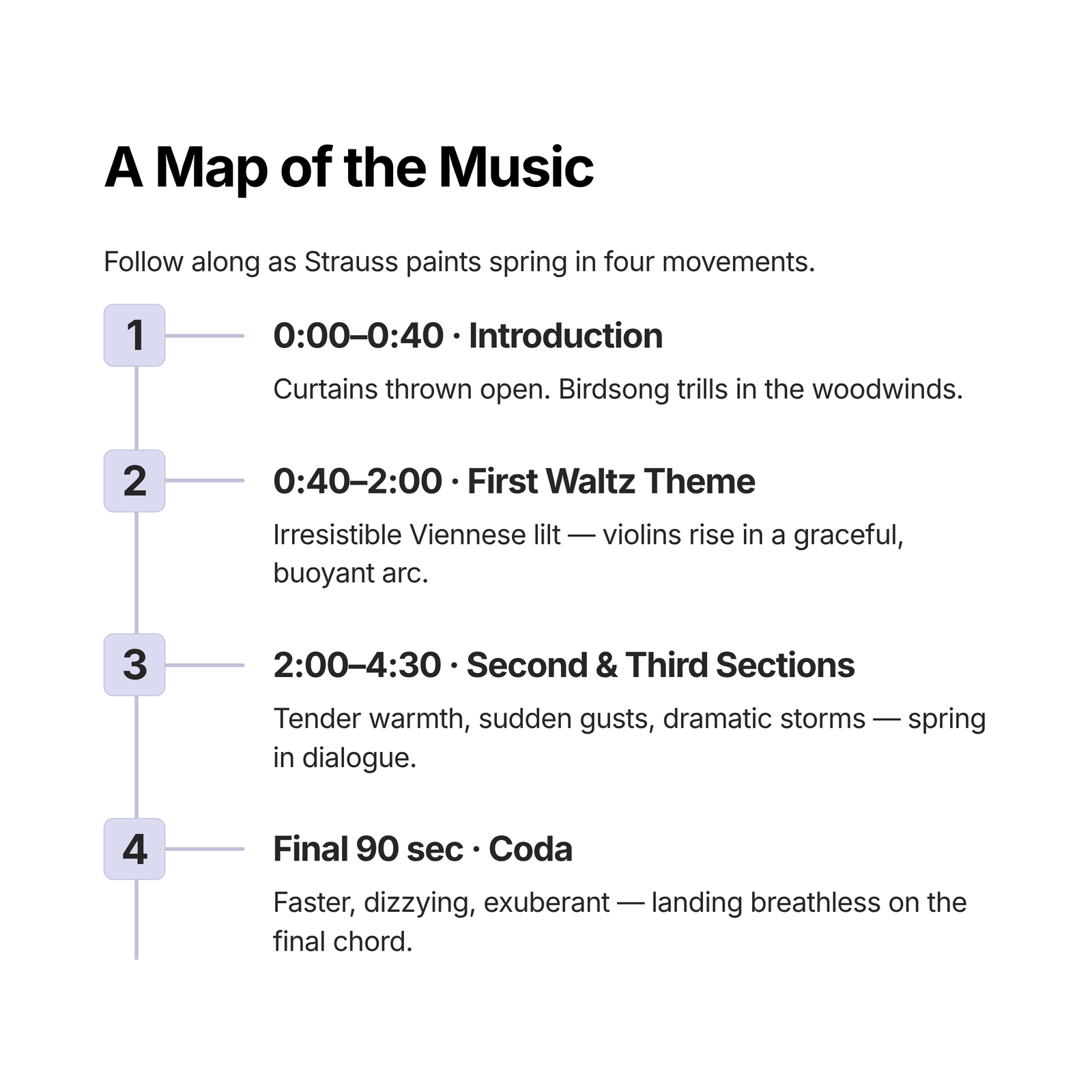 A Map of the Music

Follow along as Strauss paints spring in four movements.

1

0:00–0:40 · Introduction

Curtains thrown open. Birdsong trills in the woodwinds.

2

0:40–2:00 · First Waltz Theme

Irresistible Viennese lilt — violins rise in a graceful, buoyant arc.

3

2:00–4:30 · Second & Third Sections

Tender warmth, sudden gusts, dramatic storms — spring in dialogue.

4

Final 90 sec · Coda

Faster, dizzying, exuberant — landing breathless on the final chord.